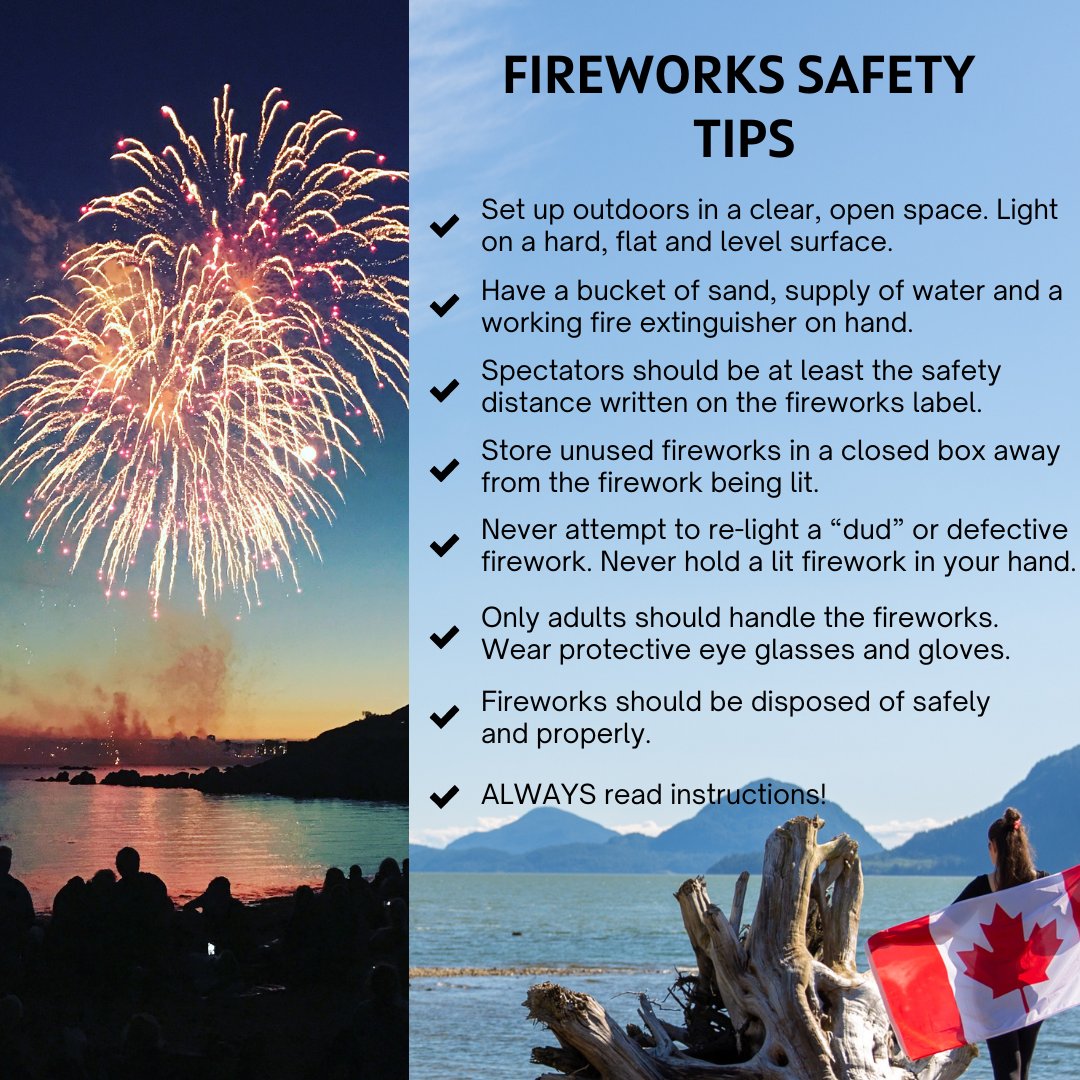 FIREWORKS SAFETY TIPS

✔ Set up outdoors in a clear, open space. Light on a hard, flat and level surface.

✔ Have a bucket of sand, supply of water and a working fire extinguisher on hand.

✔ Spectators should be at least the safety distance written on the fireworks label.

✔ Store unused fireworks in a closed box away from the firework being lit.

✔ Never attempt to re-light a "dud" or defective firework. Never hold a lit firework in your hand.

✔ Only adults should handle the fireworks. Wear protective eye glasses and gloves.

✔ Fireworks should be disposed of safely and properly.

✔ ALWAYS read instructions!